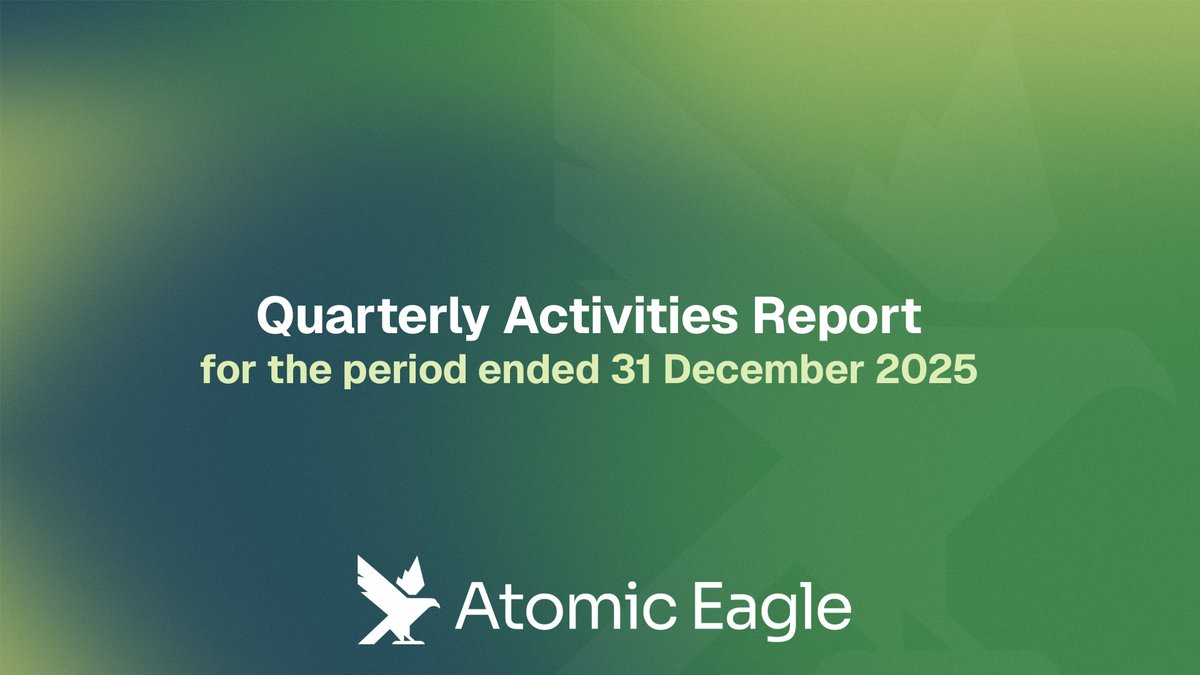 Quarterly Activities Report
for the period ended 31 December 2025

Atomic Eagle